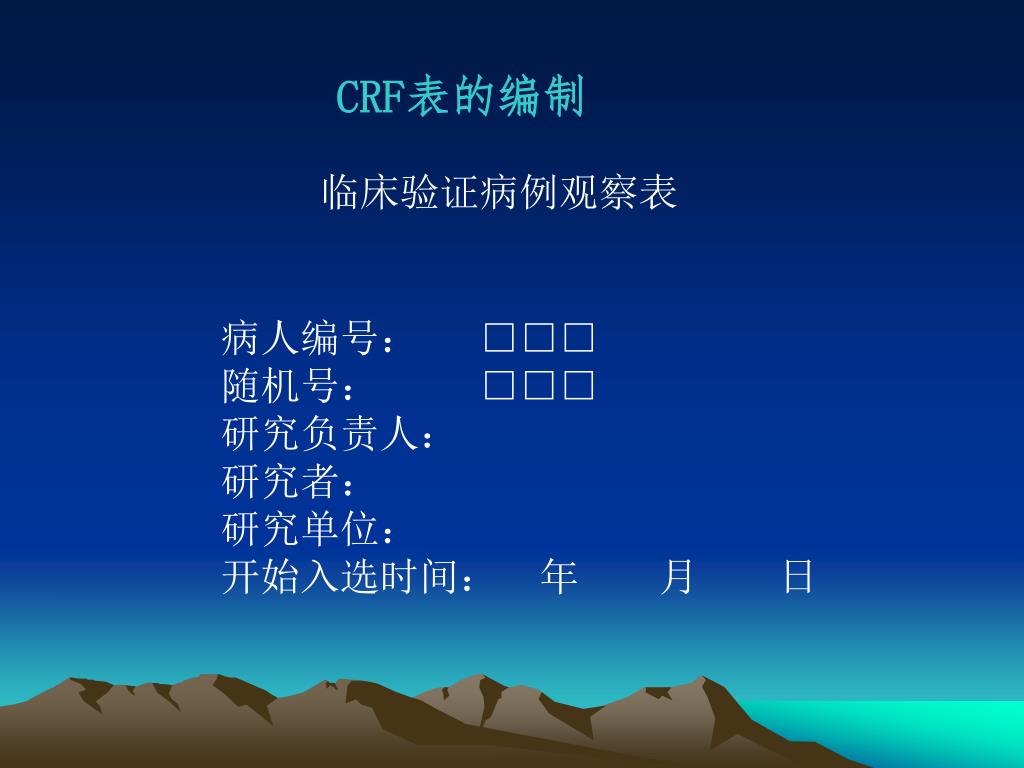 CRF表的编制

临床验证病例观察表

病人编号： □□□
随机号： □□□
研究负责人：
研究者：
研究单位：
开始入选时间： 年 月 日